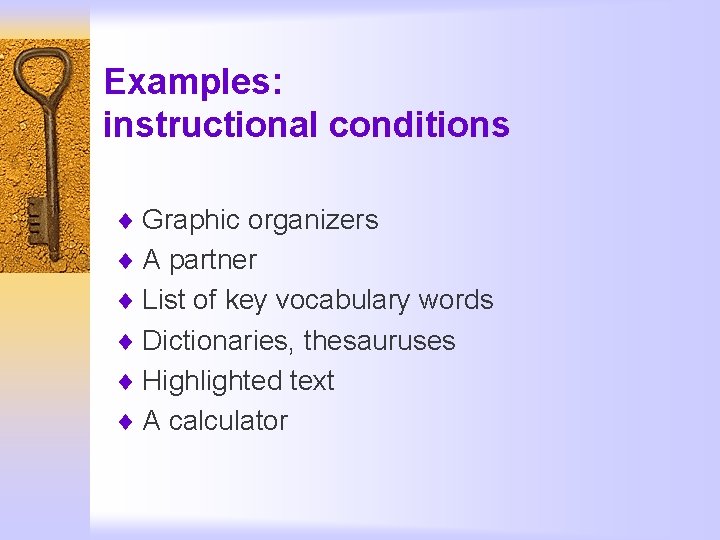 Examples:
instructional conditions

♦ Graphic organizers
♦ A partner
♦ List of key vocabulary words
♦ Dictionaries, thesauruses
♦ Highlighted text
♦ A calculator